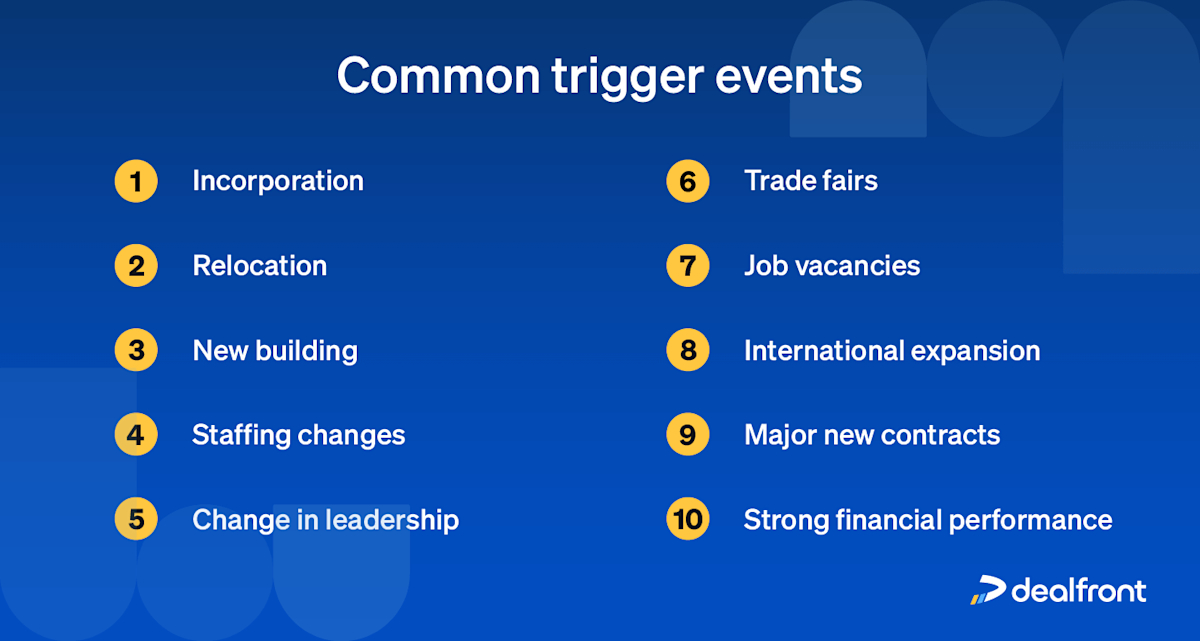 Common trigger events

1 Incorporation

2 Relocation

3 New building

4 Staffing changes

5 Change in leadership

6 Trade fairs

7 Job vacancies

8 International expansion

9 Major new contracts

10 Strong financial performance

dealfront